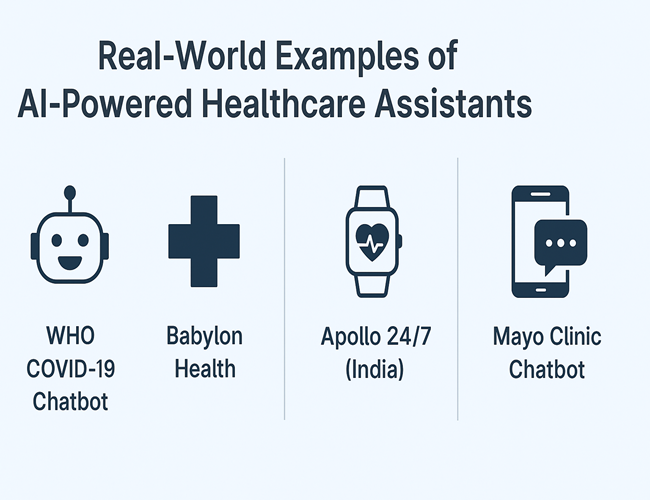 Real-World Examples of AI-Powered Healthcare Assistants

WHO COVID-19 Chatbot

Babylon Health

Apollo 24/7 (India)

Mayo Clinic Chatbot